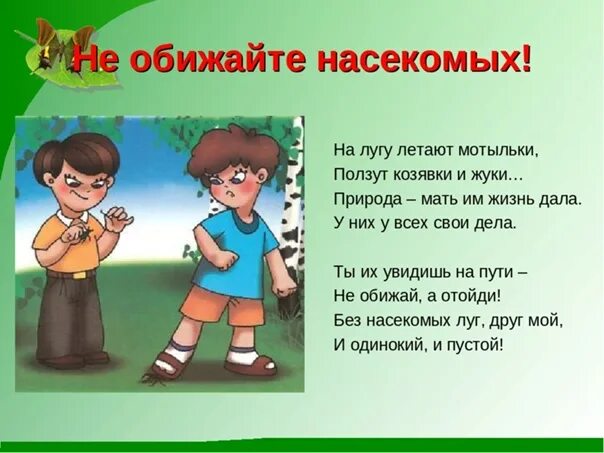 Не обижайте насекомых!

На лугу летают мотыльки,
Ползут козявки и жуки…
Природа – мать им жизнь дала.
У них у всех свои дела.

Ты их увидишь на пути –
Не обижай, а отойди!
Без насекомых луг, друг мой,
И одинокий, и пустой!